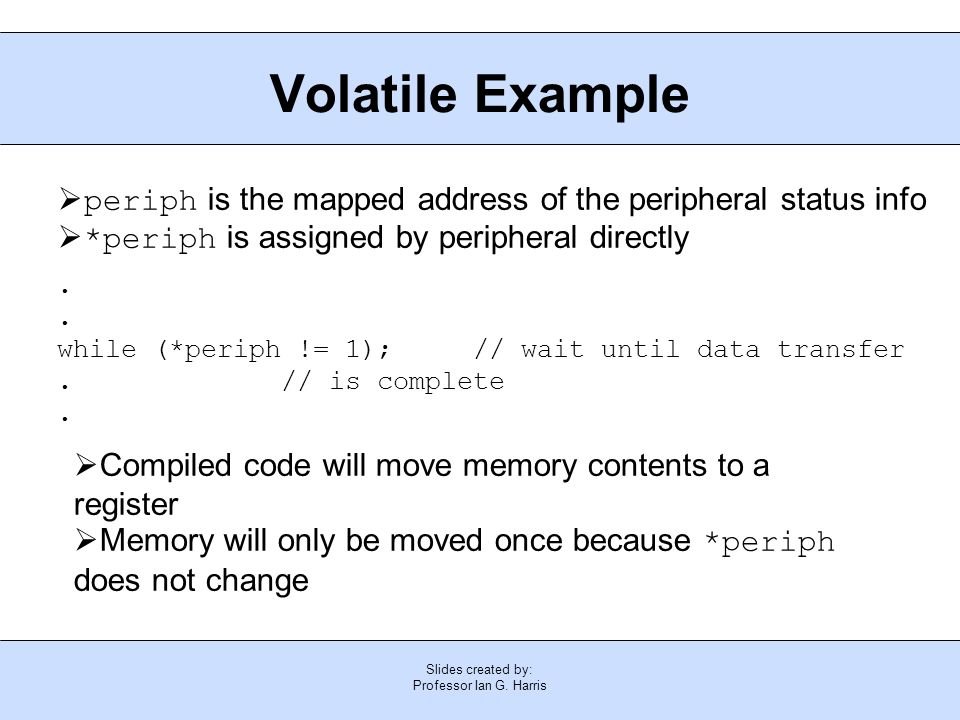 Volatile Example

➢periph is the mapped address of the peripheral status info
➢*periph is assigned by peripheral directly

.
.
while (*periph != 1);     // wait until data transfer
.             // is complete
.

➢Compiled code will move memory contents to a register
➢Memory will only be moved once because *periph does not change

Slides created by:
Professor Ian G. Harris